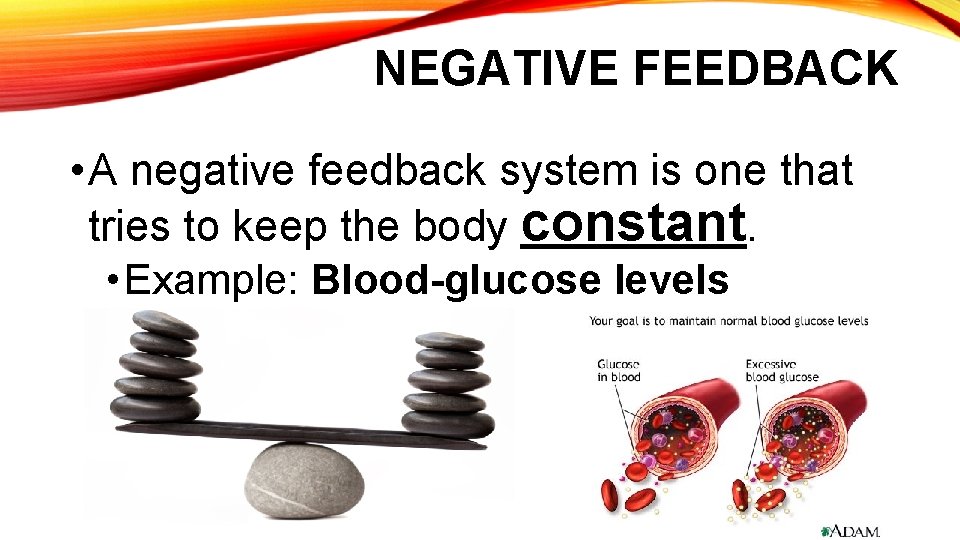 NEGATIVE FEEDBACK

•A negative feedback system is one that tries to keep the body constant.

•Example: Blood-glucose levels

Your goal is to maintain normal blood glucose levels

Glucose in blood

Excessive blood glucose

ADAM.